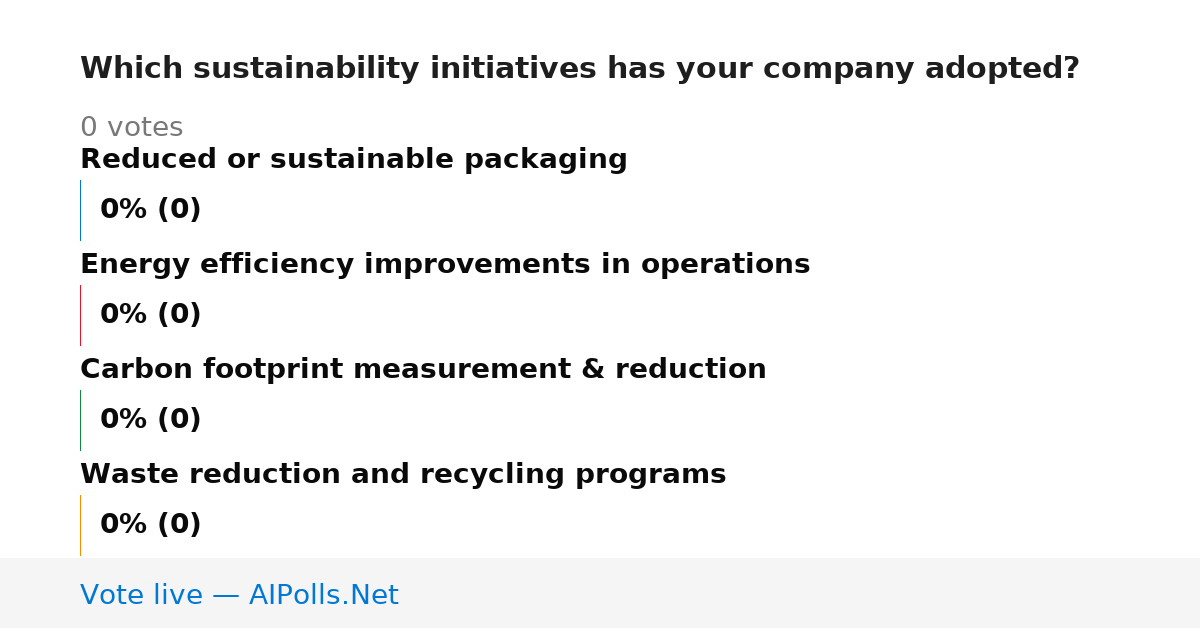 Which sustainability initiatives has your company adopted?

0 votes

Reduced or sustainable packaging

0% (0)

Energy efficiency improvements in operations

0% (0)

Carbon footprint measurement & reduction

0% (0)

Waste reduction and recycling programs

0% (0)

Vote live — AIPolls.Net